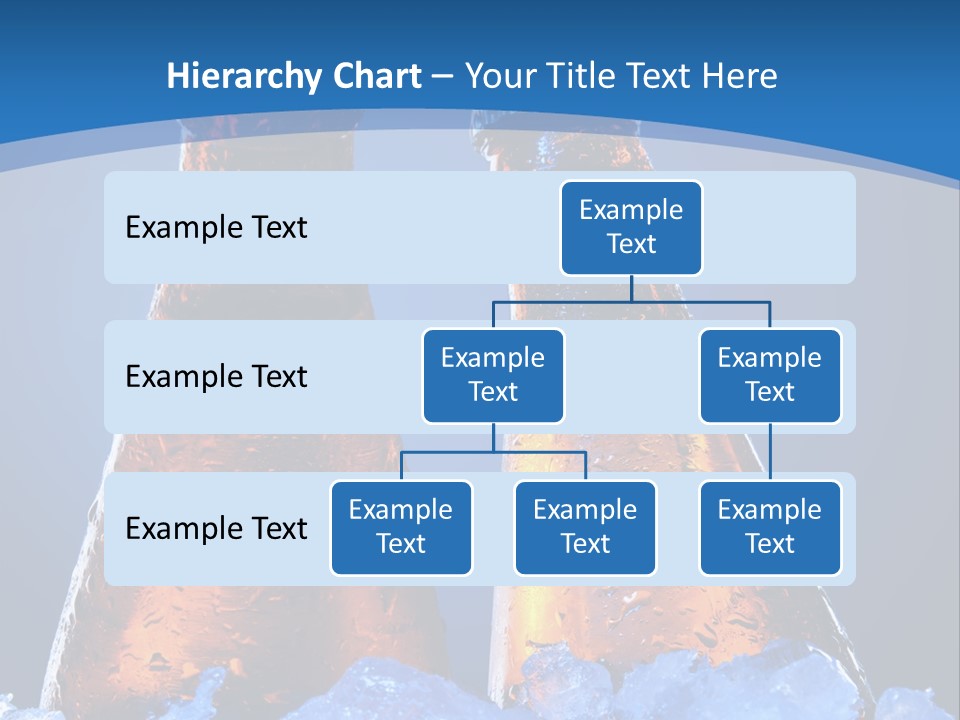 Hierarchy Chart – Your Title Text Here

Example Text

Example Text

Example Text

Example Text

Example Text

Example Text

Example Text

Example Text

Example Text